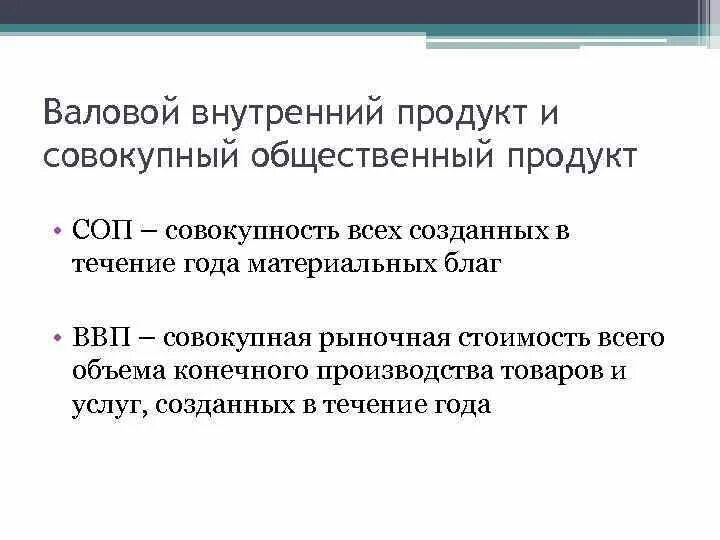 Валовой внутренний продукт и совокупный общественный продукт

• СОП – совокупность всех созданных в течение года материальных благ

• ВВП – совокупная рыночная стоимость всего объема конечного производства товаров и услуг, созданных в течение года